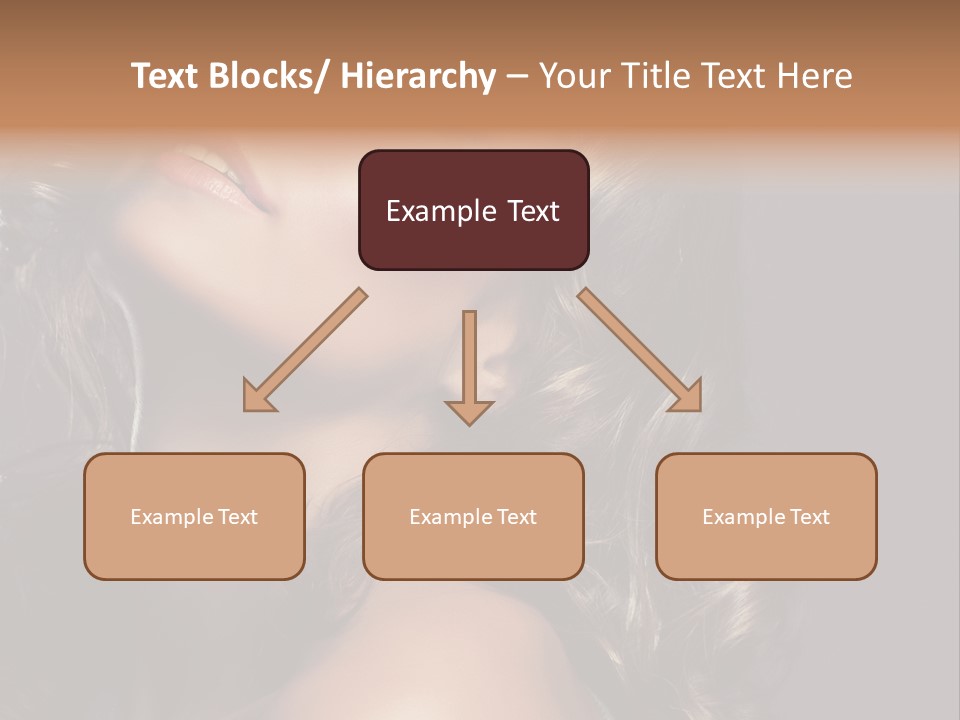 Text Blocks/ Hierarchy – Your Title Text Here

Example Text

Example Text

Example Text

Example Text